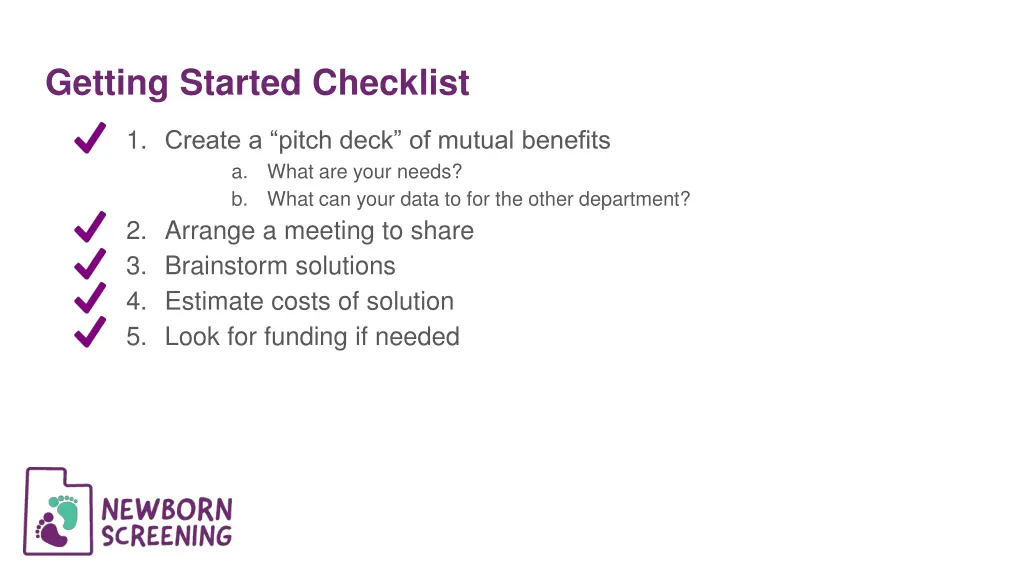 Getting Started Checklist

1. Create a “pitch deck” of mutual benefits
a. What are your needs?
b. What can your data to for the other department?
2. Arrange a meeting to share
3. Brainstorm solutions
4. Estimate costs of solution
5. Look for funding if needed

NEWBORN SCREENING